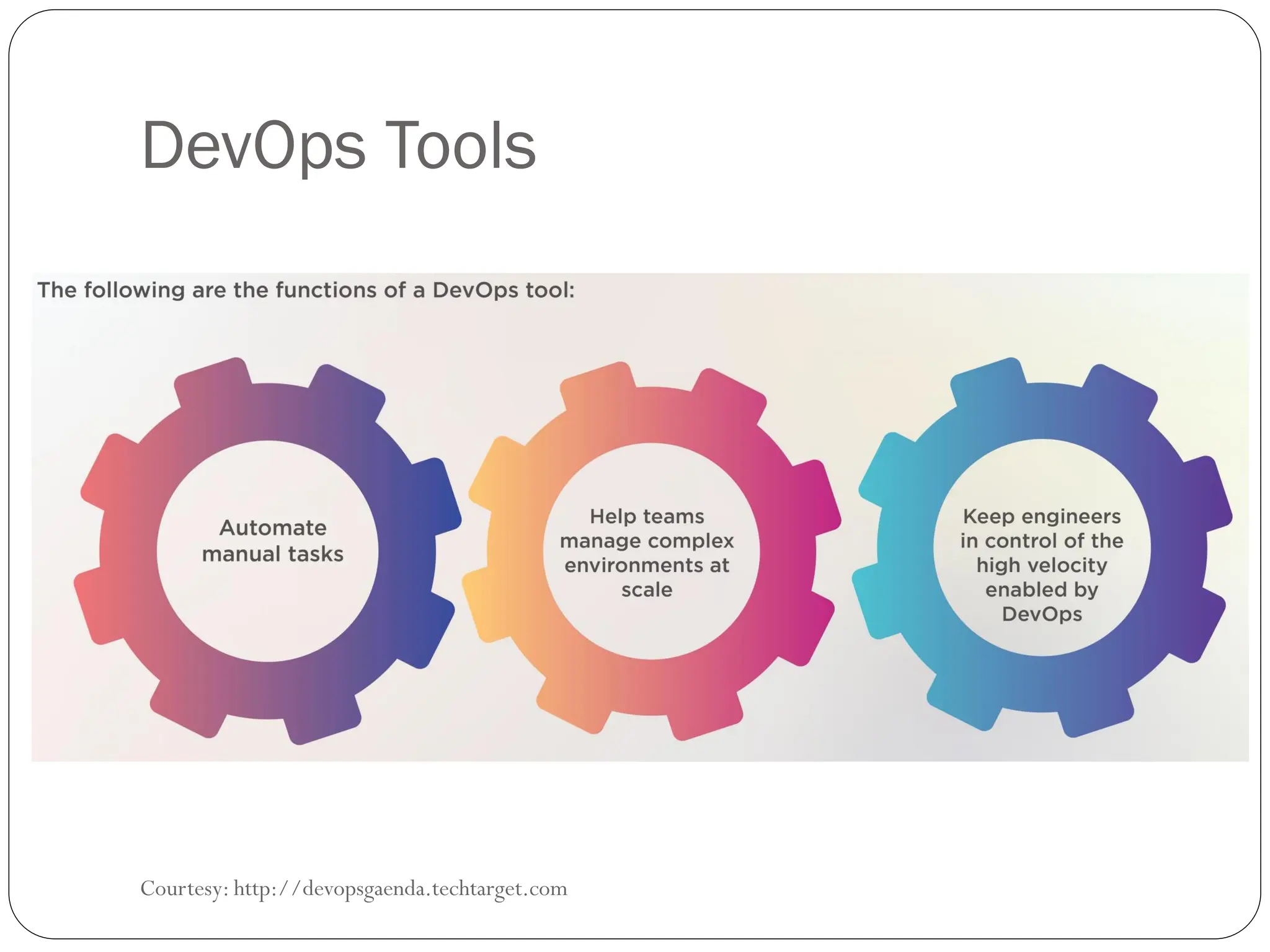 DevOps Tools

The following are the functions of a DevOps tool:

Automate manual tasks

Help teams manage complex environments at scale

Keep engineers in control of the high velocity enabled by DevOps

Courtesy: http://devopsgaenda.techtarget.com